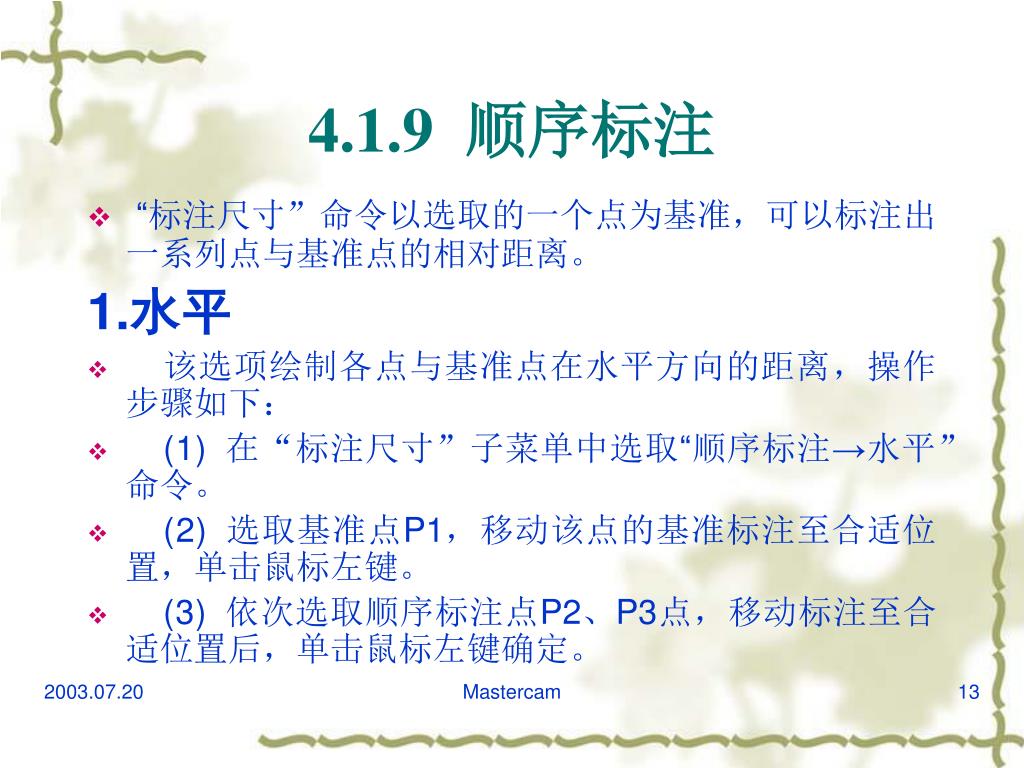 4.1.9 顺序标注

❖ “标注尺寸”命令以选取的一个点为基准，可以标注出一系列点与基准点的相对距离。

1.水平

❖ 该选项绘制各点与基准点在水平方向的距离，操作步骤如下：

❖ (1) 在“标注尺寸”子菜单中选取“顺序标注→水平”命令。

❖ (2) 选取基准点P1，移动该点的基准标注至合适位置，单击鼠标左键。

❖ (3) 依次选取顺序标注点P2、P3点，移动标注至合适位置后，单击鼠标左键确定。

2003.07.20 Mastercam 13